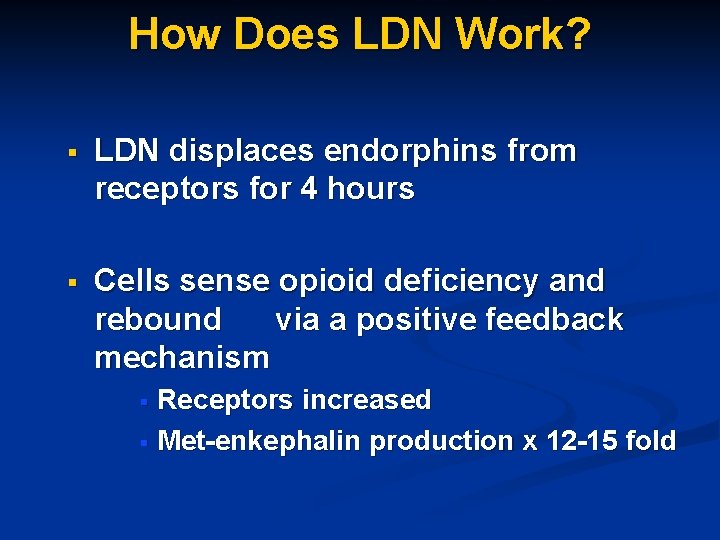 How Does LDN Work?

▪ LDN displaces endorphins from receptors for 4 hours

▪ Cells sense opioid deficiency and rebound via a positive feedback mechanism
 ▪ Receptors increased
 ▪ Met-enkephalin production x 12-15 fold